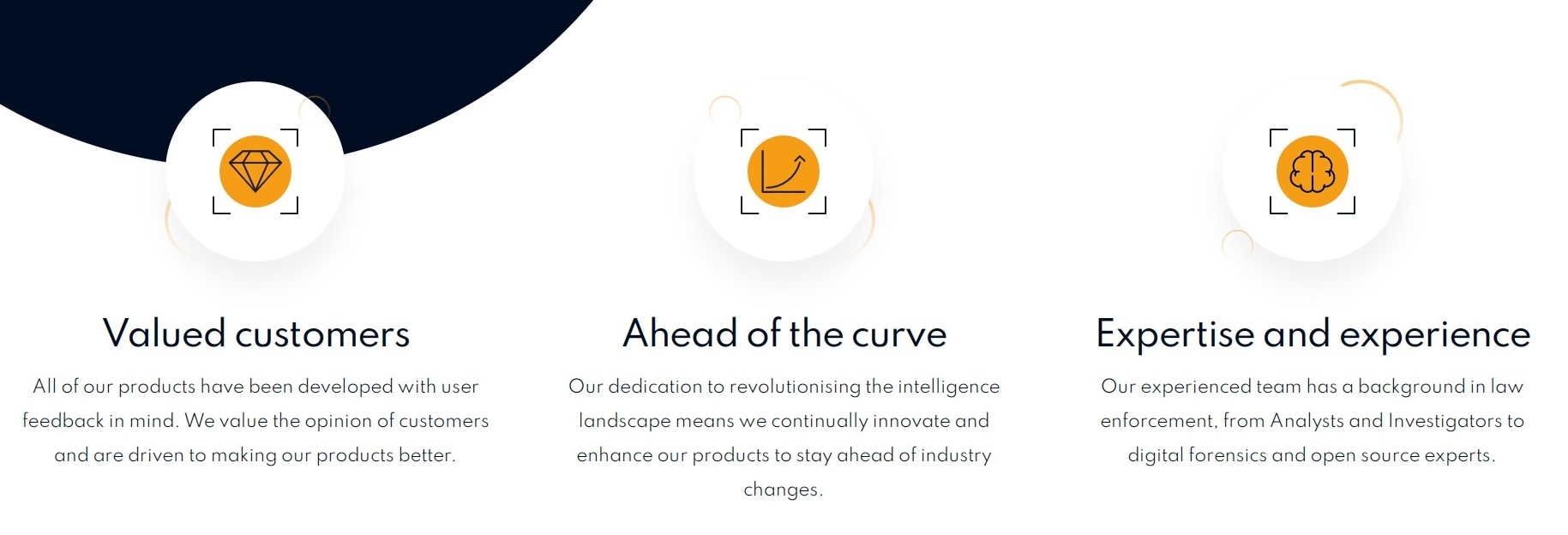 Valued customers

All of our products have been developed with user feedback in mind. We value the opinion of customers and are driven to making our products better.

Ahead of the curve

Our dedication to revolutionising the intelligence landscape means we continually innovate and enhance our products to stay ahead of industry changes.

Expertise and experience

Our experienced team has a background in law enforcement, from Analysts and Investigators to digital forensics and open source experts.